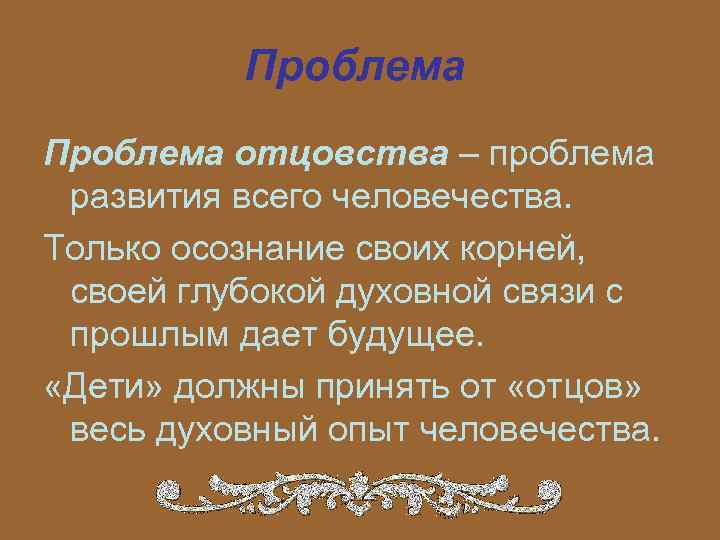 Проблема

Проблема отцовства – проблема развития всего человечества.

Только осознание своих корней, своей глубокой духовной связи с прошлым дает будущее.

«Дети» должны принять от «отцов» весь духовный опыт человечества.